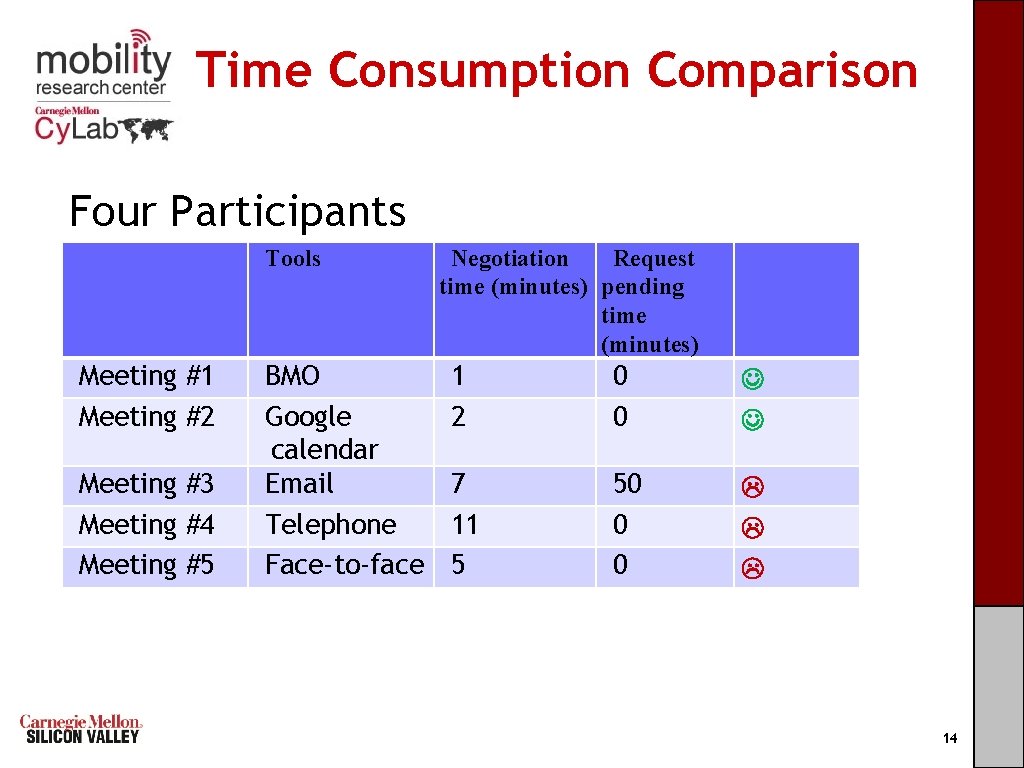 mobility research center
Carnegie Mellon CyLab

Time Consumption Comparison

Four Participants

| | Tools | Negotiation time (minutes) | Request pending time (minutes) | |
|---|---|---|---|---|
| Meeting #1 | BMO | 1 | 0 | ☺ |
| Meeting #2 | Google calendar | 2 | 0 | ☺ |
| Meeting #3 | Email | 7 | 50 | ☹ |
| Meeting #4 | Telephone | 11 | 0 | ☹ |
| Meeting #5 | Face-to-face | 5 | 0 | ☹ |

Carnegie Mellon SILICON VALLEY

14